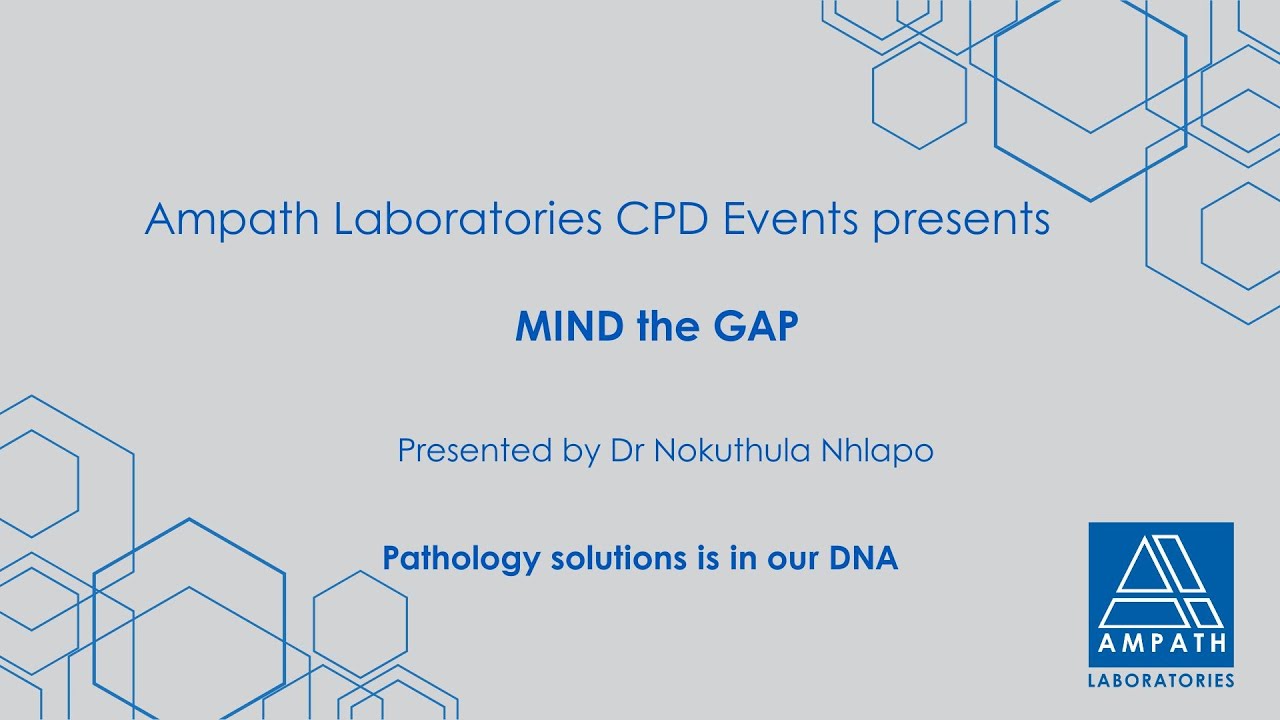 Ampath Laboratories CPD Events presents

MIND the GAP

Presented by Dr Nokuthula Nhlapo

Pathology solutions is in our DNA

AMPATH
LABORATORIES